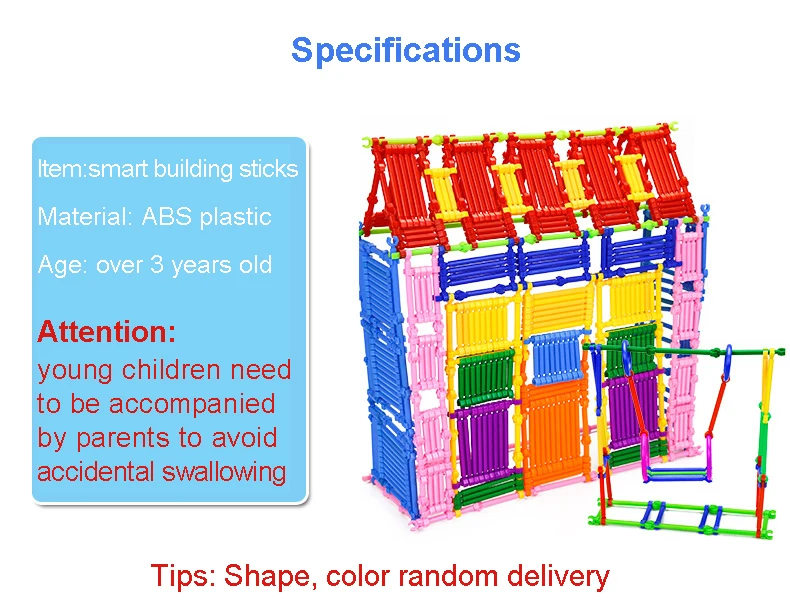 Specifications

Item:smart building sticks

Material: ABS plastic

Age: over 3 years old

Attention:
young children need to be accompanied by parents to avoid accidental swallowing

Tips: Shape, color random delivery